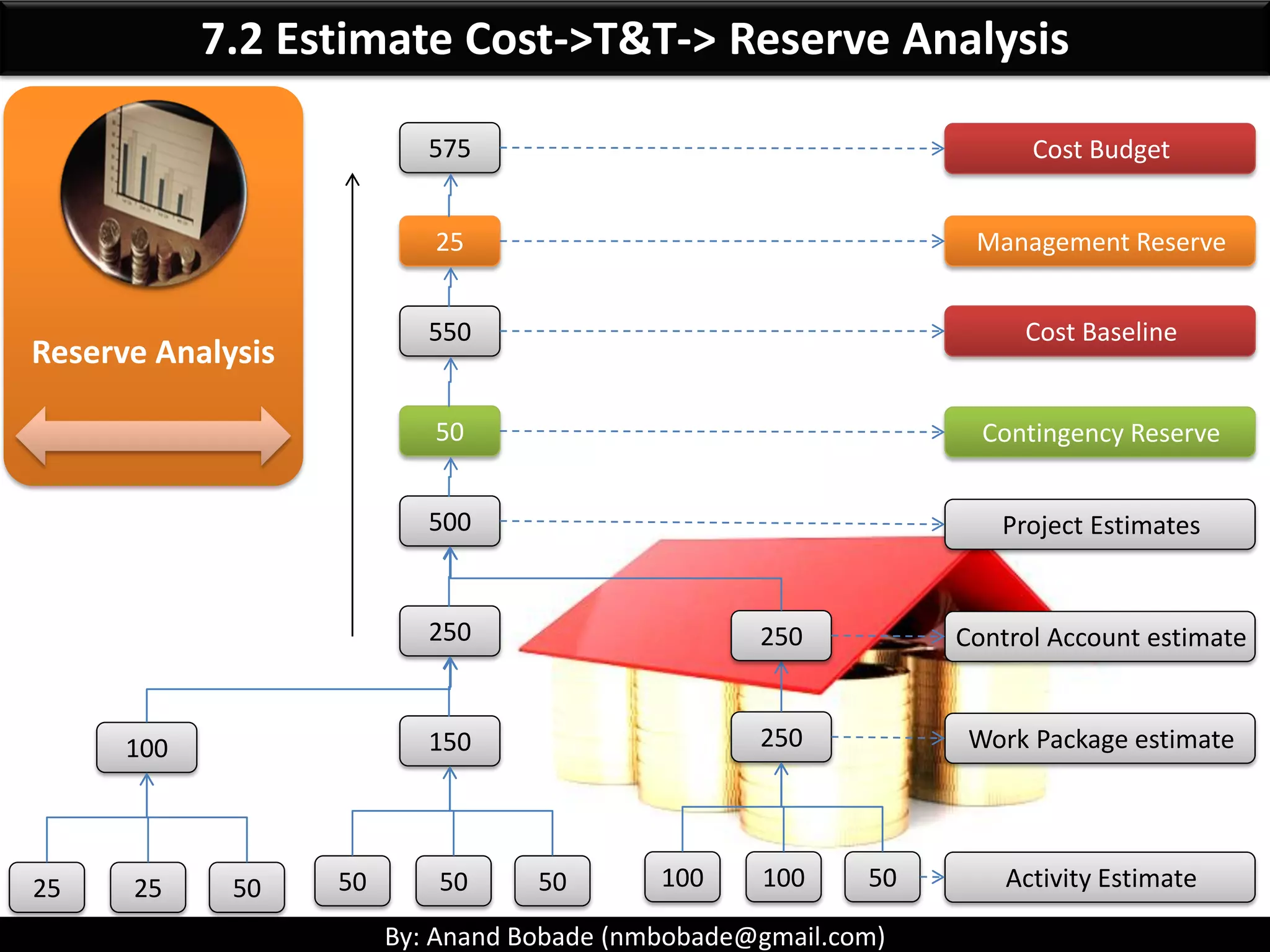 7.2 Estimate Cost->T&T-> Reserve Analysis

Reserve Analysis

575
Cost Budget

25
Management Reserve

550
Cost Baseline

50
Contingency Reserve

500
Project Estimates

250
250
Control Account estimate

100
150
250
Work Package estimate

25
25
50
50
50
50
100
100
50
Activity Estimate

By: Anand Bobade (nmbobade@gmail.com)